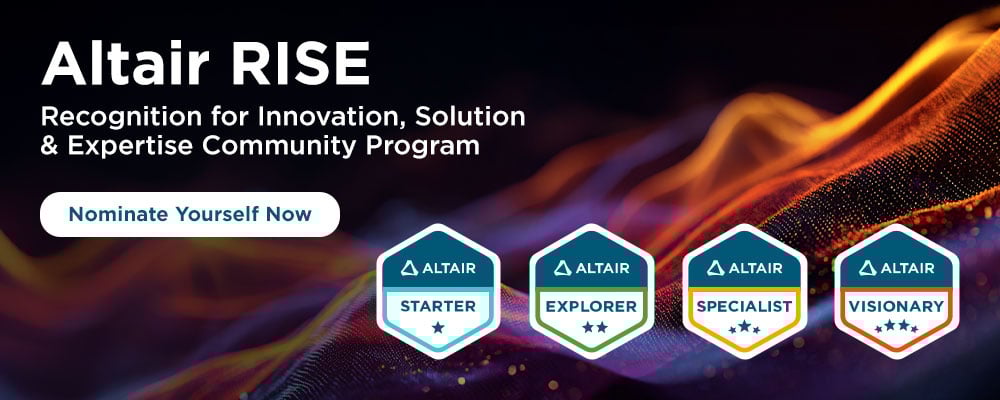 Altair RISE

Recognition for Innovation, Solution & Expertise Community Program

Nominate Yourself Now

ALTAIR
STARTER

ALTAIR
EXPLORER

ALTAIR
SPECIALIST

ALTAIR
VISIONARY